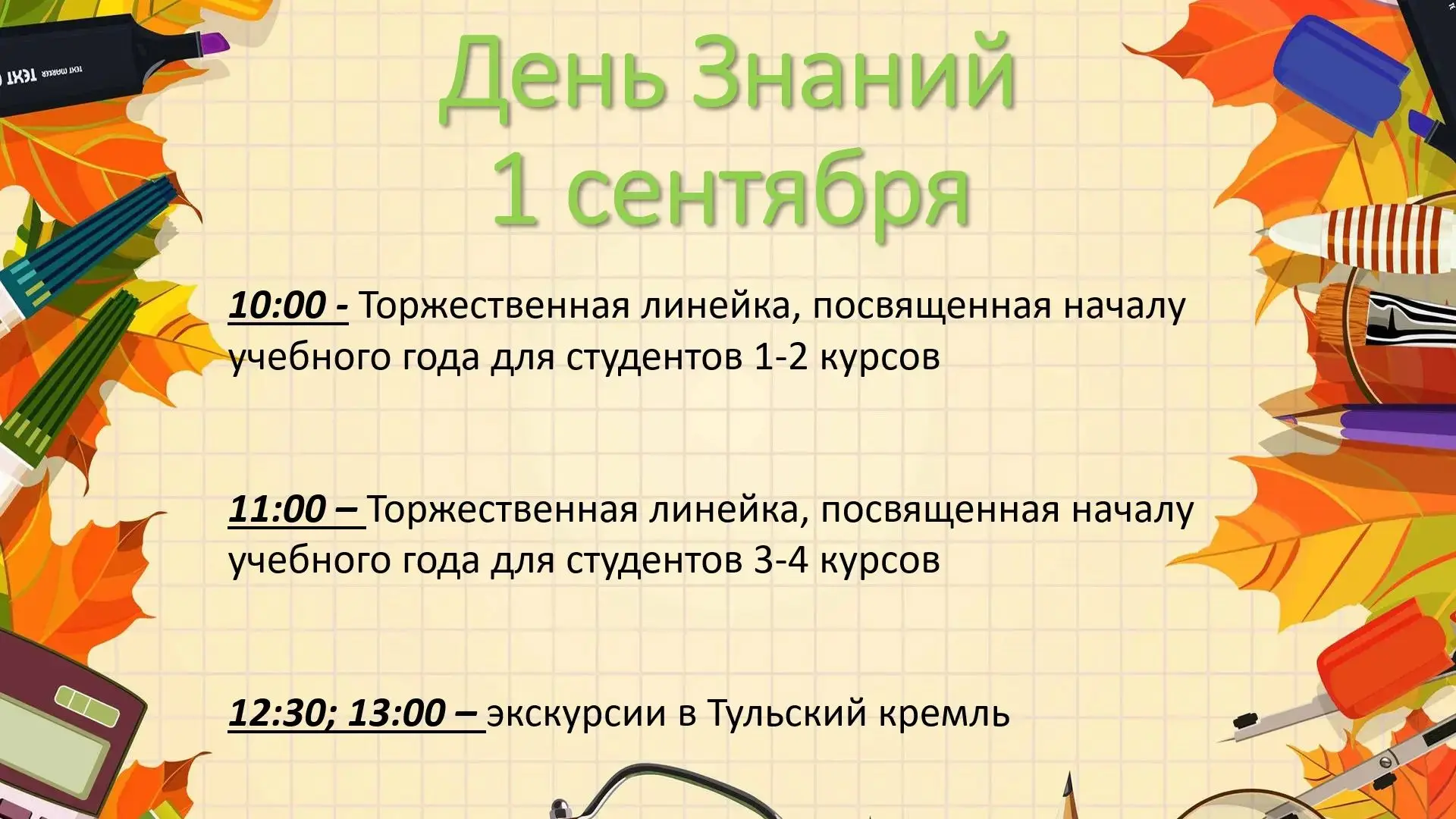 TEXT MARKER TEXT

День Знаний
1 сентября

10:00 - Торжественная линейка, посвященная началу учебного года для студентов 1-2 курсов

11:00 – Торжественная линейка, посвященная началу учебного года для студентов 3-4 курсов

12:30; 13:00 – экскурсии в Тульский кремль